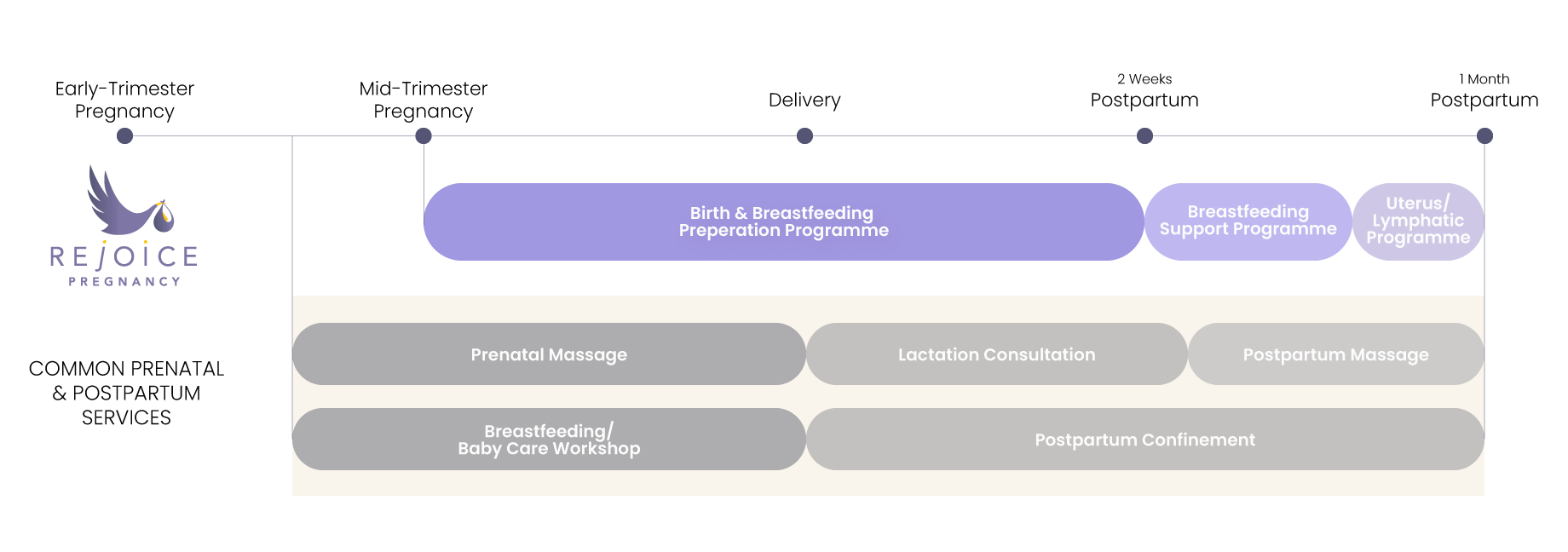 Early-Trimester Pregnancy

Mid-Trimester Pregnancy

Delivery

2 Weeks
Postpartum

1 Month
Postpartum

REJOICE
PREGNANCY

Birth & Breastfeeding Preperation Programme

Breastfeeding Support Programme

Uterus/ Lymphatic Programme

COMMON PRENATAL & POSTPARTUM SERVICES

Prenatal Massage

Lactation Consultation

Postpartum Massage

Breastfeeding/ Baby Care Workshop

Postpartum Confinement